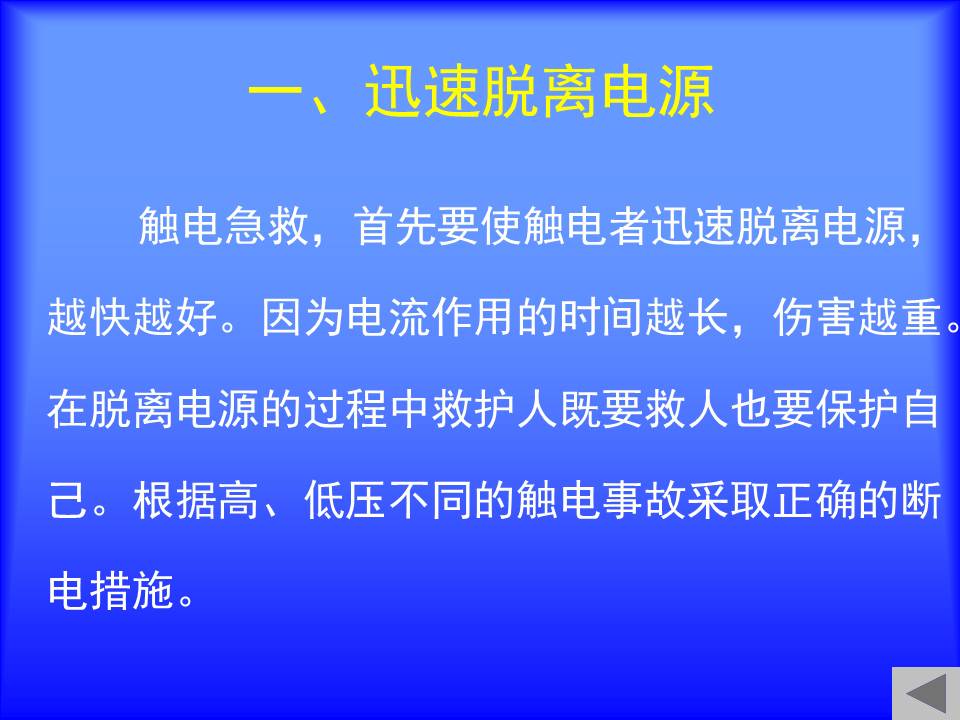 一、迅速脱离电源

触电急救，首先要使触电者迅速脱离电源，越快越好。因为电流作用的时间越长，伤害越重。在脱离电源的过程中救护人既要救人也要保护自己。根据高、低压不同的触电事故采取正确的断电措施。